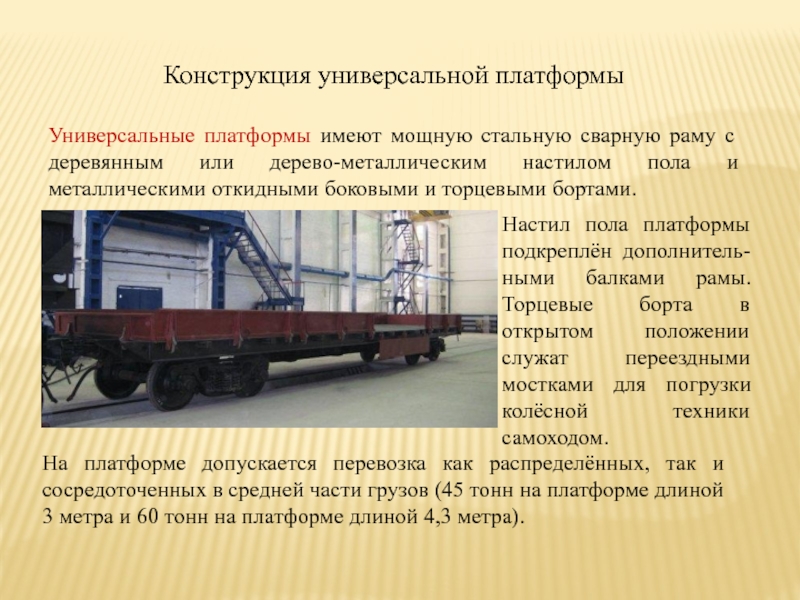 Конструкция универсальной платформы

Универсальные платформы имеют мощную стальную сварную раму с деревянным или дерево-металлическим настилом пола и металлическими откидными боковыми и торцевыми бортами.

Настил пола платформы подкреплён дополнительными балками рамы. Торцевые борта в открытом положении служат переездными мостками для погрузки колёсной техники самоходом.

На платформе допускается перевозка как распределённых, так и сосредоточенных в средней части грузов (45 тонн на платформе длиной 3 метра и 60 тонн на платформе длиной 4,3 метра).